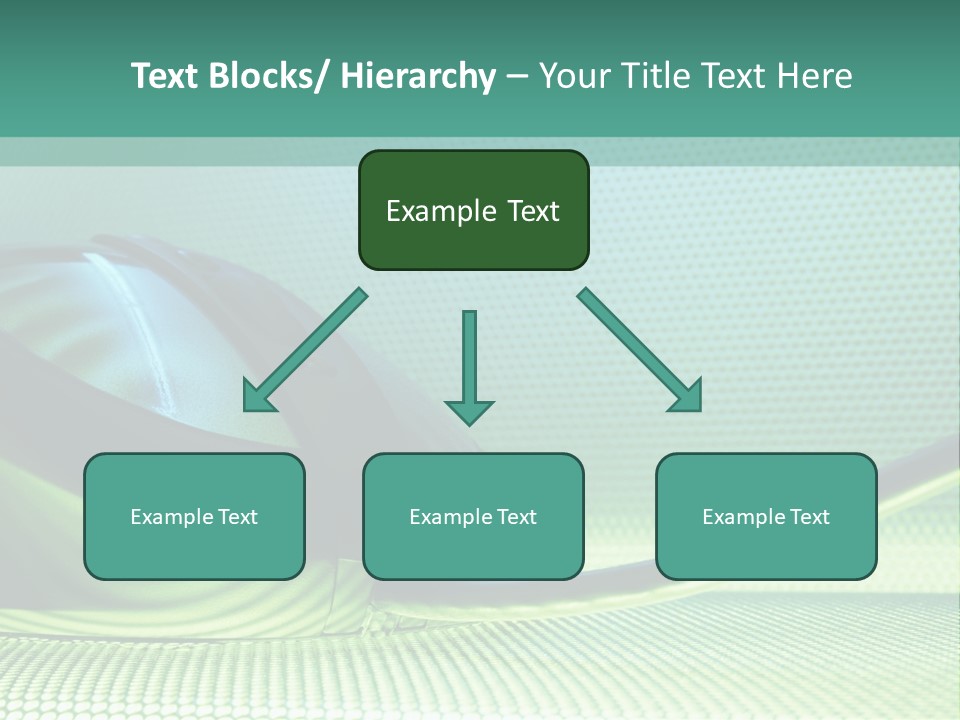 Text Blocks/ Hierarchy – Your Title Text Here

Example Text

Example Text

Example Text

Example Text